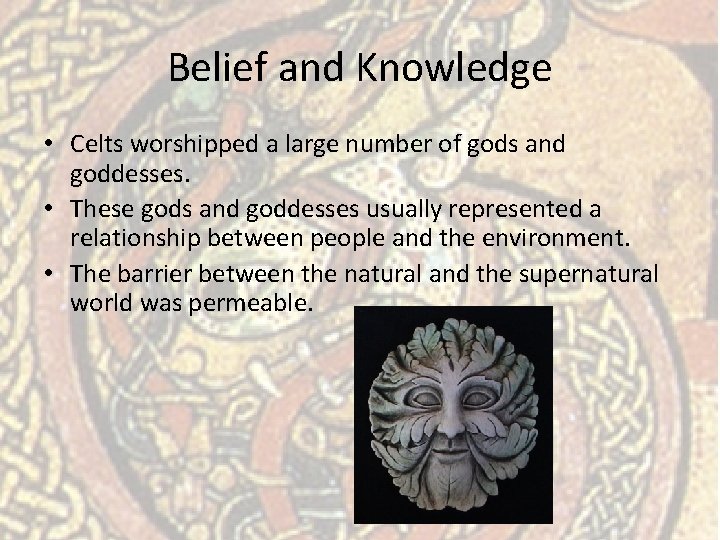 Belief and Knowledge

• Celts worshipped a large number of gods and goddesses.
• These gods and goddesses usually represented a relationship between people and the environment.
• The barrier between the natural and the supernatural world was permeable.